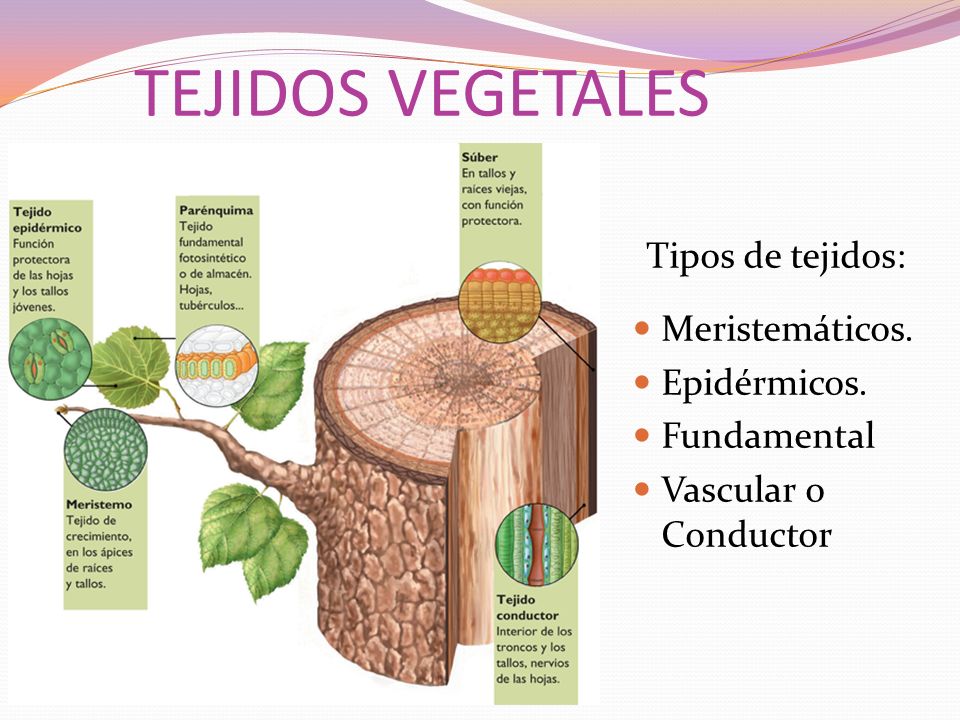 TEJIDOS VEGETALES

Tejido epidérmico
Función protectora de las hojas y los tallos jóvenes.

Parénquima
Tejido fundamental fotosintético o de almacén. Hojas, tubérculos...

Súber
En tallos y raíces viejas, con función protectora.

Meristemo
Tejido de crecimiento, en los ápices de raíces y tallos.

Tejido conductor
Interior de los troncos y los tallos, nervios de las hojas.

Tipos de tejidos:

- Meristemáticos.
- Epidérmicos.
- Fundamental
- Vascular o Conductor